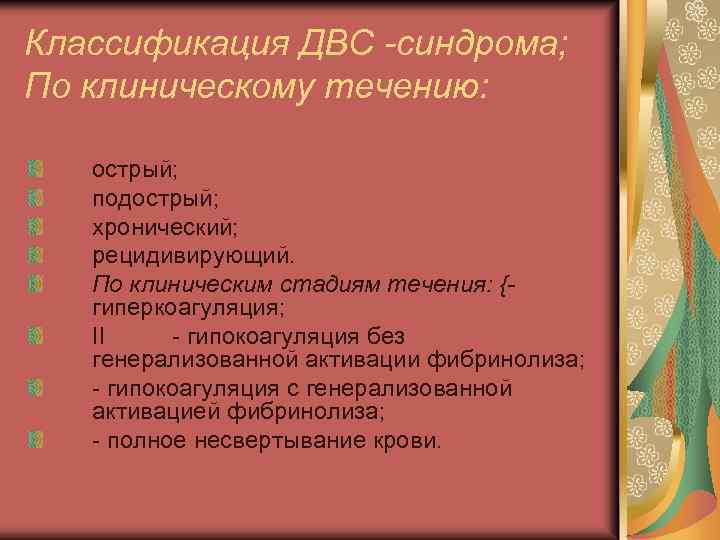 Классификация ДВС -синдрома;
По клиническому течению:

острый;
подострый;
хронический;
рецидивирующий.
По клиническим стадиям течения: {- гиперкоагуляция;
II - гипокоагуляция без генерализованной активации фибринолиза;
- гипокоагуляция с генерализованной активацией фибринолиза;
- полное несвертывание крови.